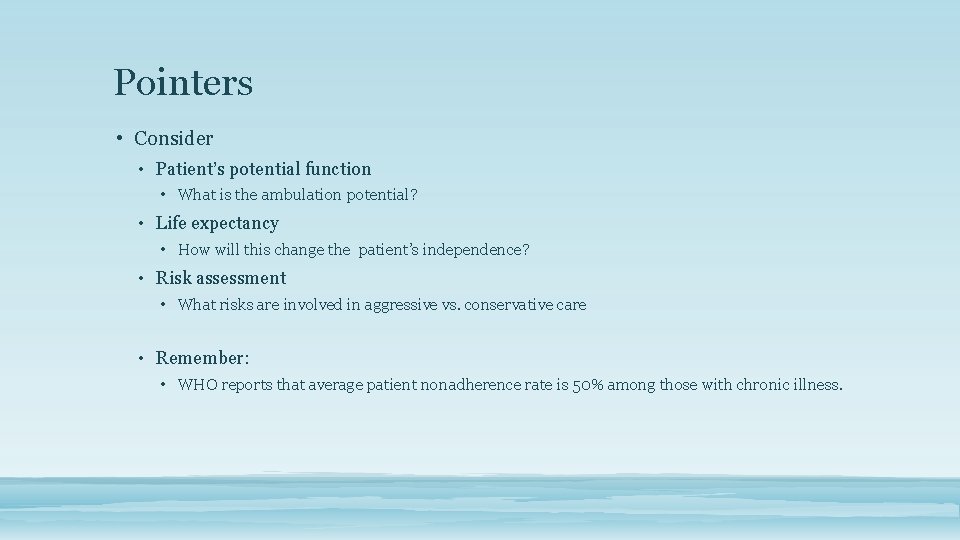 Pointers

• Consider
  • Patient's potential function
    • What is the ambulation potential?
  • Life expectancy
    • How will this change the patient's independence?
  • Risk assessment
    • What risks are involved in aggressive vs. conservative care

  • Remember:
    • WHO reports that average patient nonadherence rate is 50% among those with chronic illness.